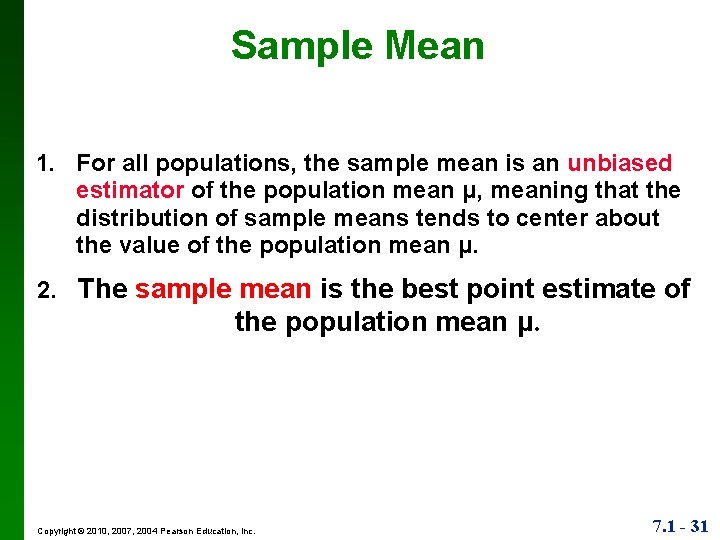 Sample Mean

1. For all populations, the sample mean is an unbiased estimator of the population mean μ, meaning that the distribution of sample means tends to center about the value of the population mean μ.

2. The sample mean is the best point estimate of the population mean μ.

Copyright © 2010, 2007, 2004 Pearson Education, Inc.

7.1 - 31